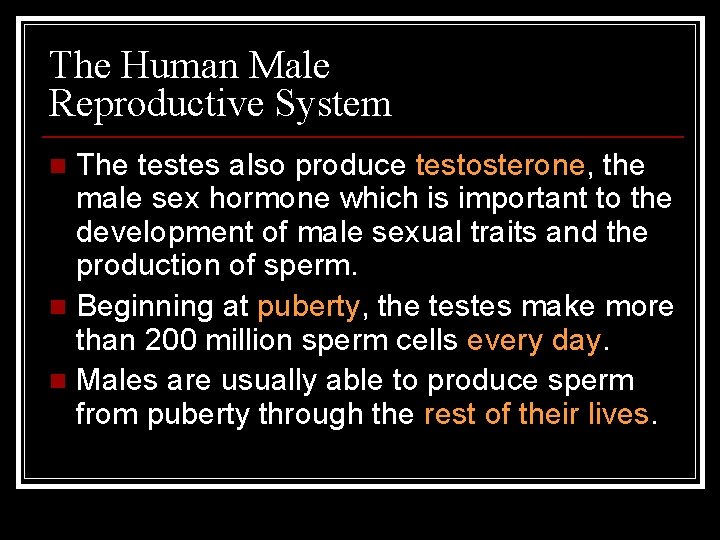 The Human Male Reproductive System

The testes also produce testosterone, the male sex hormone which is important to the development of male sexual traits and the production of sperm.

Beginning at puberty, the testes make more than 200 million sperm cells every day.

Males are usually able to produce sperm from puberty through the rest of their lives.